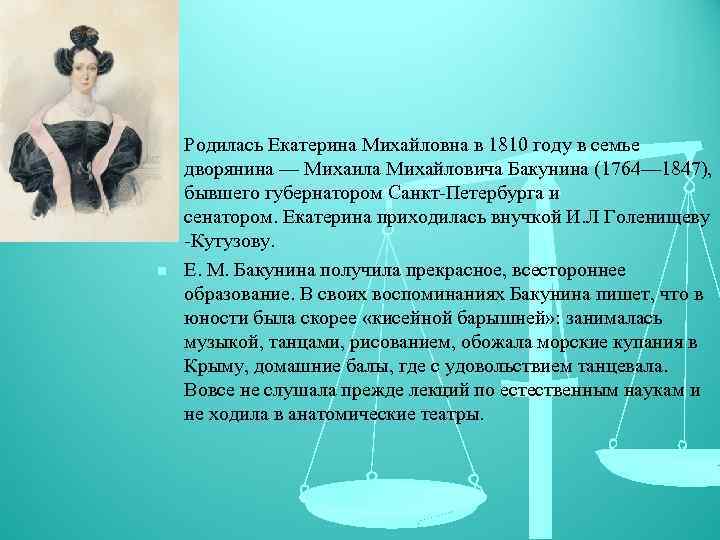 Родилась Екатерина Михайловна в 1810 году в семье дворянина — Михаила Михайловича Бакунина (1764—1847), бывшего губернатором Санкт-Петербурга и сенатором. Екатерина приходилась внучкой И.Л Голенищеву -Кутузову.

Е. М. Бакунина получила прекрасное, всестороннее образование. В своих воспоминаниях Бакунина пишет, что в юности была скорее «кисейной барышней»: занималась музыкой, танцами, рисованием, обожала морские купания в Крыму, домашние балы, где с удовольствием танцевала. Вовсе не слушала прежде лекций по естественным наукам и не ходила в анатомические театры.